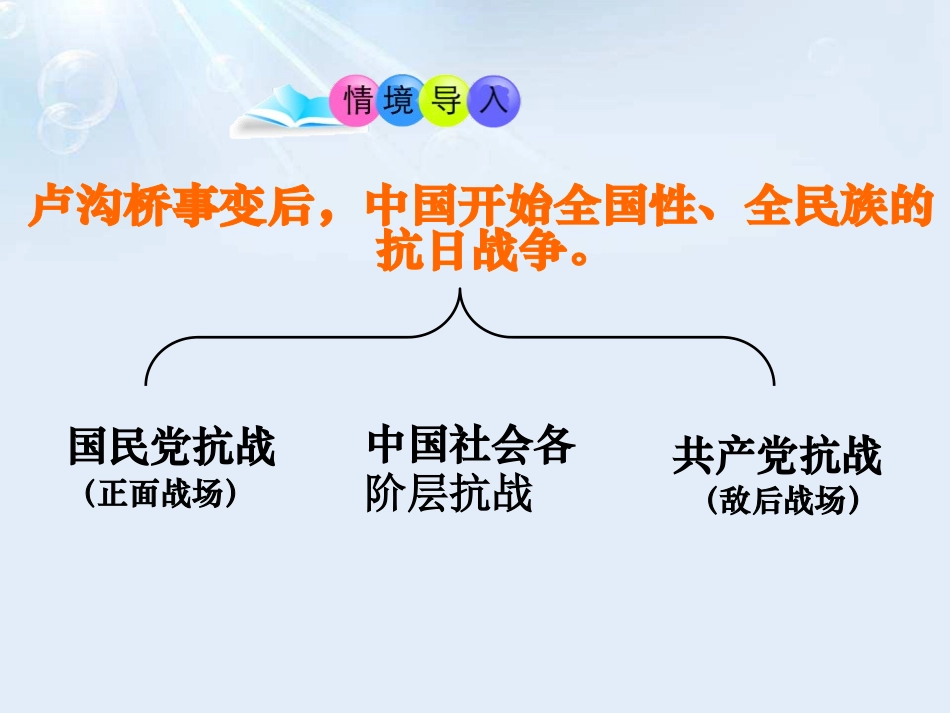 情境导入

卢沟桥事变后，中国开始全国性、全民族的抗日战争。

国民党抗战
（正面战场）

中国社会各阶层抗战

共产党抗战
（敌后战场）